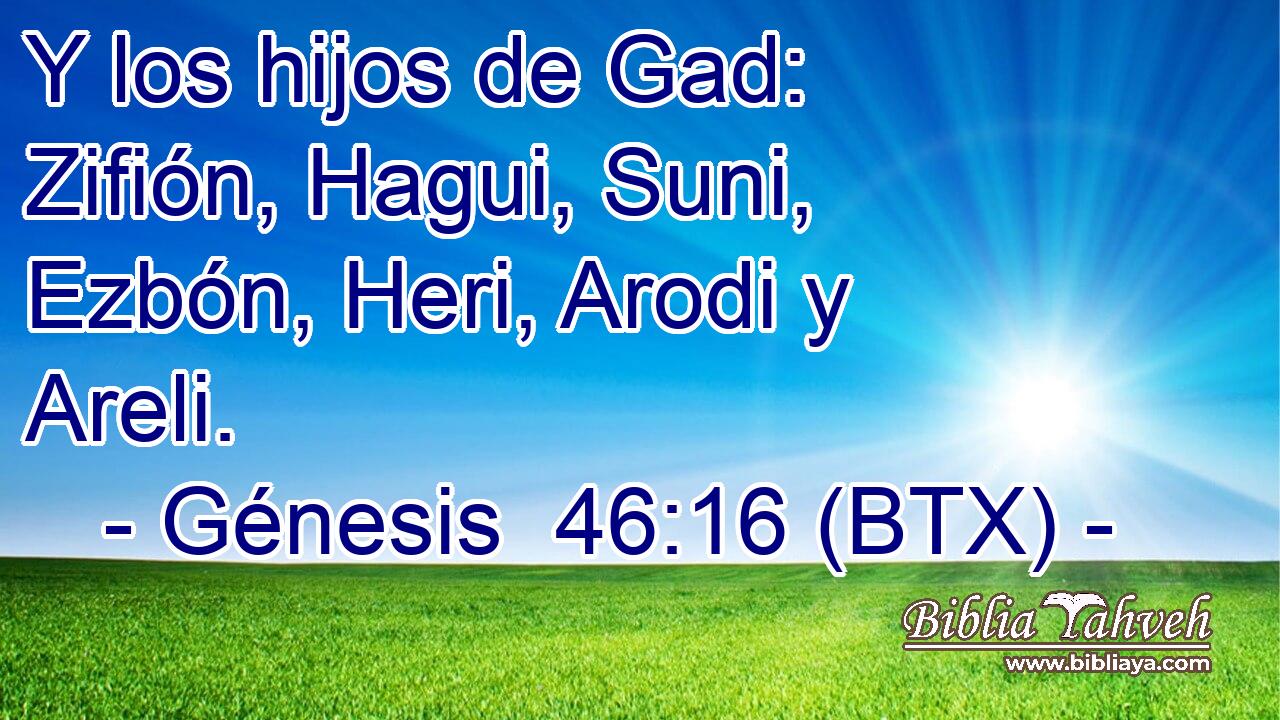 Y los hijos de Gad: Zifión, Hagui, Suni, Ezbón, Heri, Arodi y Areli.

- Génesis 46:16 (BTX) -

Biblia Yahveh
www.bibliaya.com